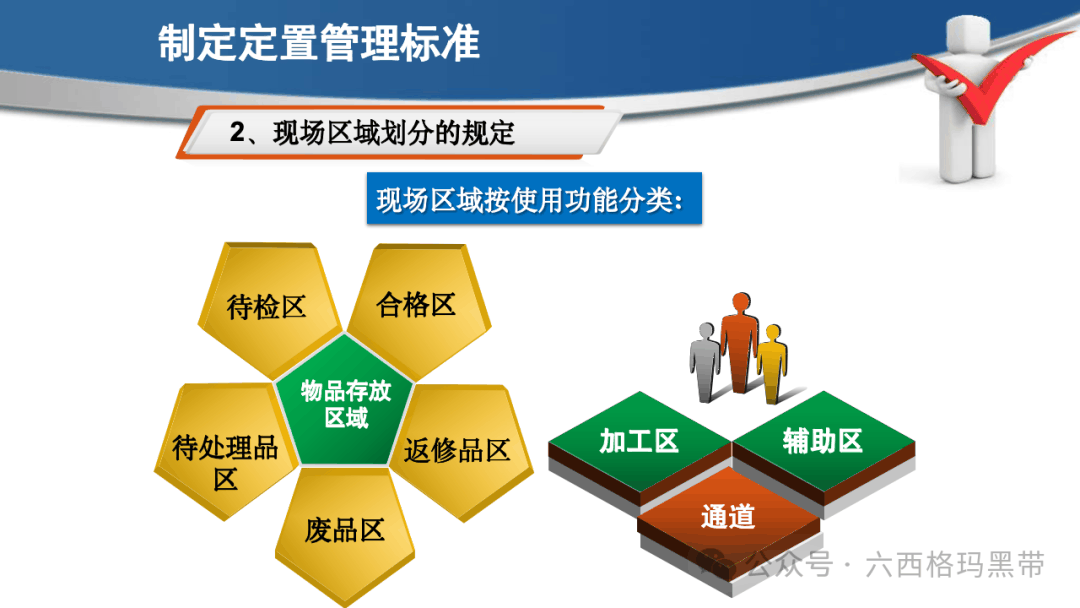 制定定置管理标准

2、现场区域划分的规定

现场区域按使用功能分类：

待检区

合格区

物品存放区域

待处理品区

返修品区

废品区

加工区

辅助区

通道

公众号 · 六西格玛黑带